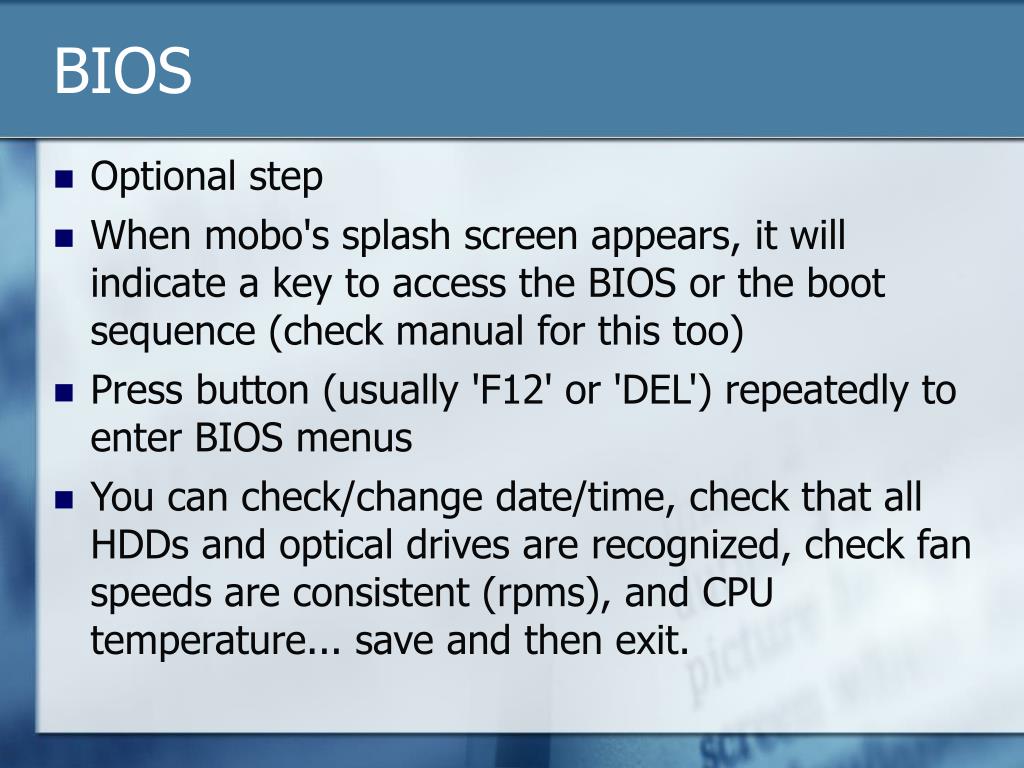 BIOS

- Optional step
- When mobo's splash screen appears, it will indicate a key to access the BIOS or the boot sequence (check manual for this too)
- Press button (usually 'F12' or 'DEL') repeatedly to enter BIOS menus
- You can check/change date/time, check that all HDDs and optical drives are recognized, check fan speeds are consistent (rpms), and CPU temperature... save and then exit.